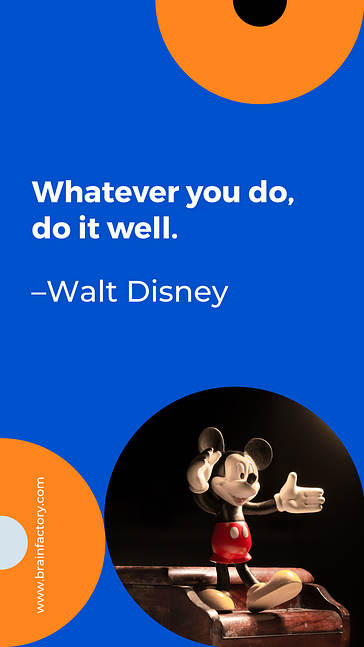 Whatever you do, do it well.

–Walt Disney

www.brainfactory.com